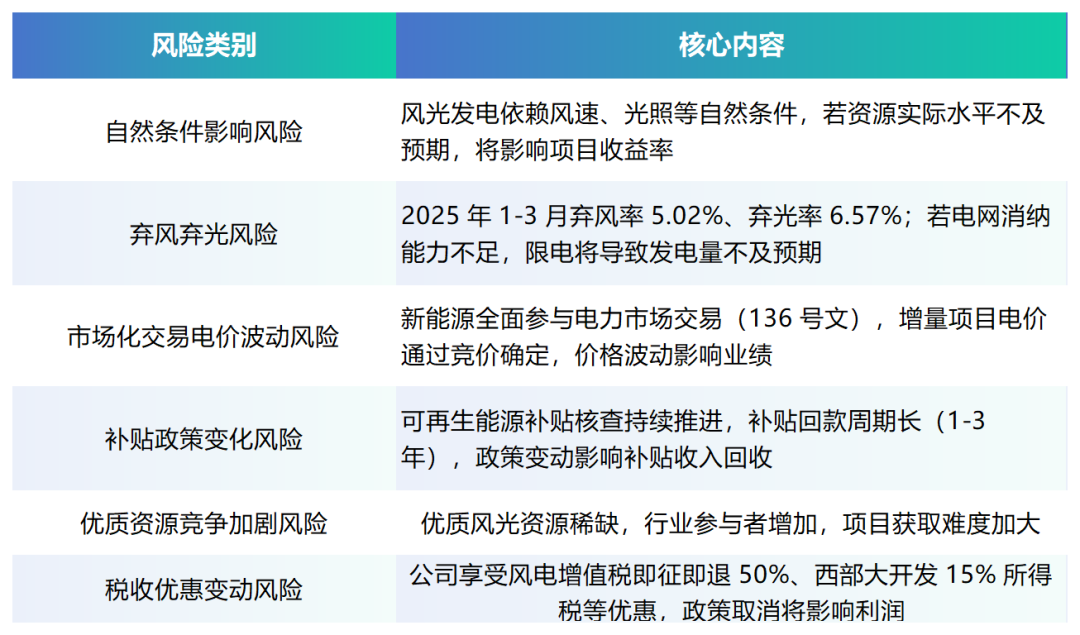 | 风险类别 | 核心内容 |
|---|---|
| 自然条件影响风险 | 风光发电依赖风速、光照等自然条件，若资源实际水平不及预期，将影响项目收益率 |
| 弃风弃光风险 | 2025 年 1-3 月弃风率 5.02%、弃光率 6.57%；若电网消纳能力不足，限电将导致发电量不及预期 |
| 市场化交易电价波动风险 | 新能源全面参与电力市场交易（136 号文），增量项目电价通过竞价确定，价格波动影响业绩 |
| 补贴政策变化风险 | 可再生能源补贴核查持续推进，补贴回款周期长（1-3 年），政策变动影响补贴收入回收 |
| 优质资源竞争加剧风险 | 优质风光资源稀缺，行业参与者增加，项目获取难度加大 |
| 税收优惠变动风险 | 公司享受风电增值税即征即退 50%、西部大开发 15% 所得税等优惠，政策取消将影响利润 |